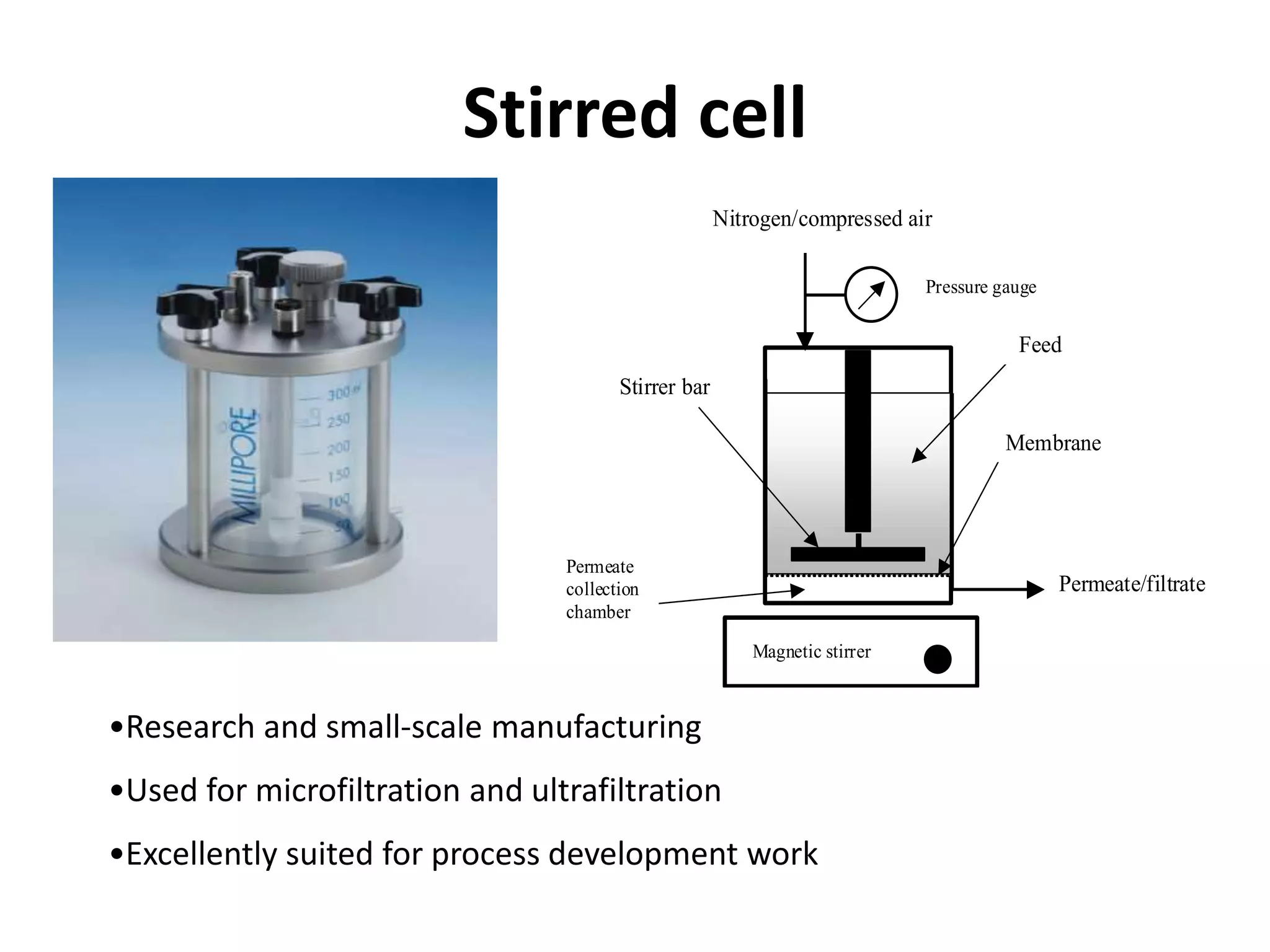 Stirred cell

MILLIPORE

300 ml
250
200
150
100
50

Nitrogen/compressed air

Pressure gauge

Feed

Stirrer bar

Membrane

Permeate collection chamber

Permeate/filtrate

Magnetic stirrer

•Research and small-scale manufacturing

•Used for microfiltration and ultrafiltration

•Excellently suited for process development work